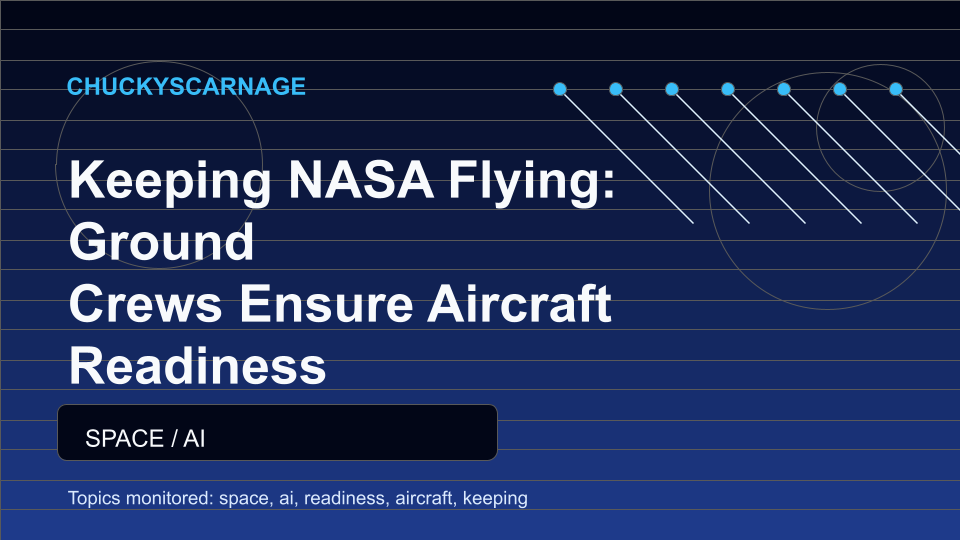 CHUCKYSCARNAGE

Keeping NASA Flying: Ground
Crews Ensure Aircraft Readiness

SPACE / AI

Topics monitored: space, ai, readiness, aircraft, keeping